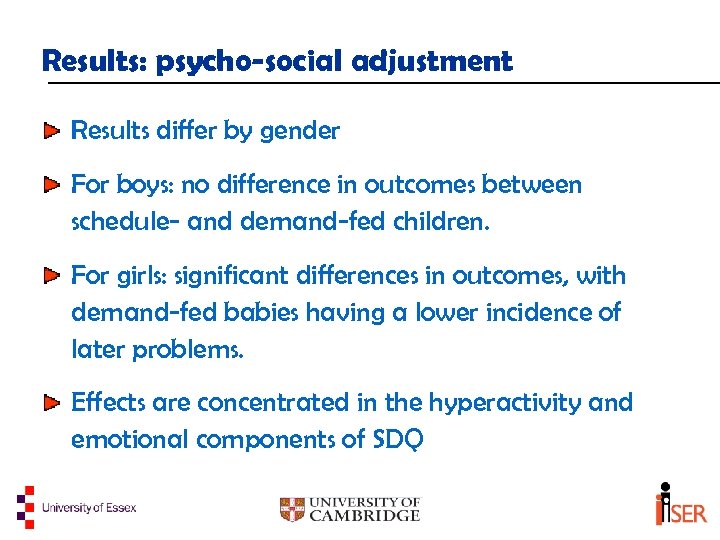 Results: psycho-social adjustment

Results differ by gender

For boys: no difference in outcomes between schedule- and demand-fed children.

For girls: significant differences in outcomes, with demand-fed babies having a lower incidence of later problems.

Effects are concentrated in the hyperactivity and emotional components of SDQ

University of Essex

UNIVERSITY OF CAMBRIDGE

iSER